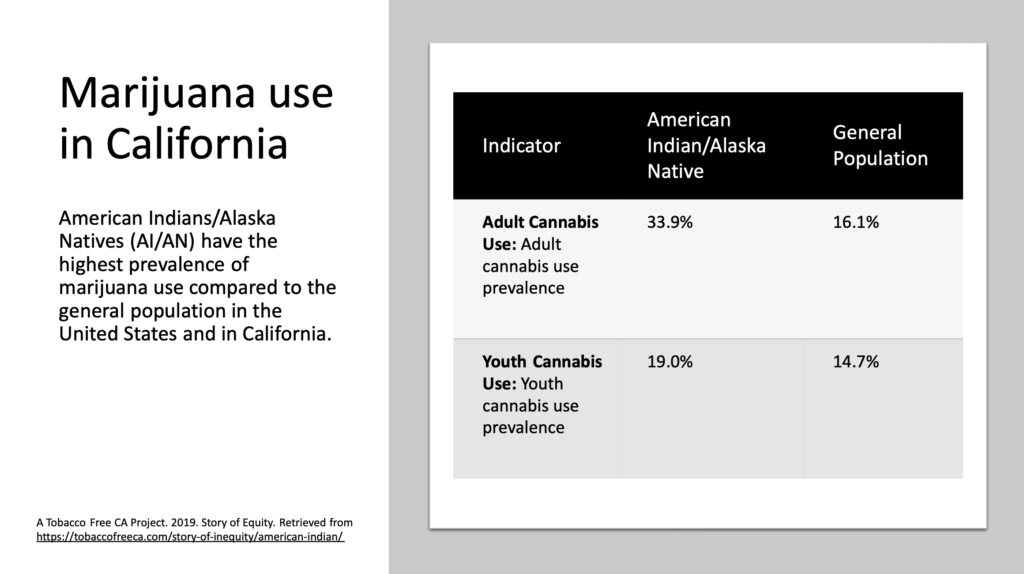 Marijuana use in California

American Indians/Alaska Natives (AI/AN) have the highest prevalence of marijuana use compared to the general population in the United States and in California.

| Indicator | American Indian/Alaska Native | General Population |
|---|---|---|
| **Adult Cannabis Use:** Adult cannabis use prevalence | 33.9% | 16.1% |
| **Youth Cannabis Use:** Youth cannabis use prevalence | 19.0% | 14.7% |

A Tobacco Free CA Project. 2019. Story of Equity. Retrieved from https://tobaccofreeca.com/story-of-inequity/american-indian/